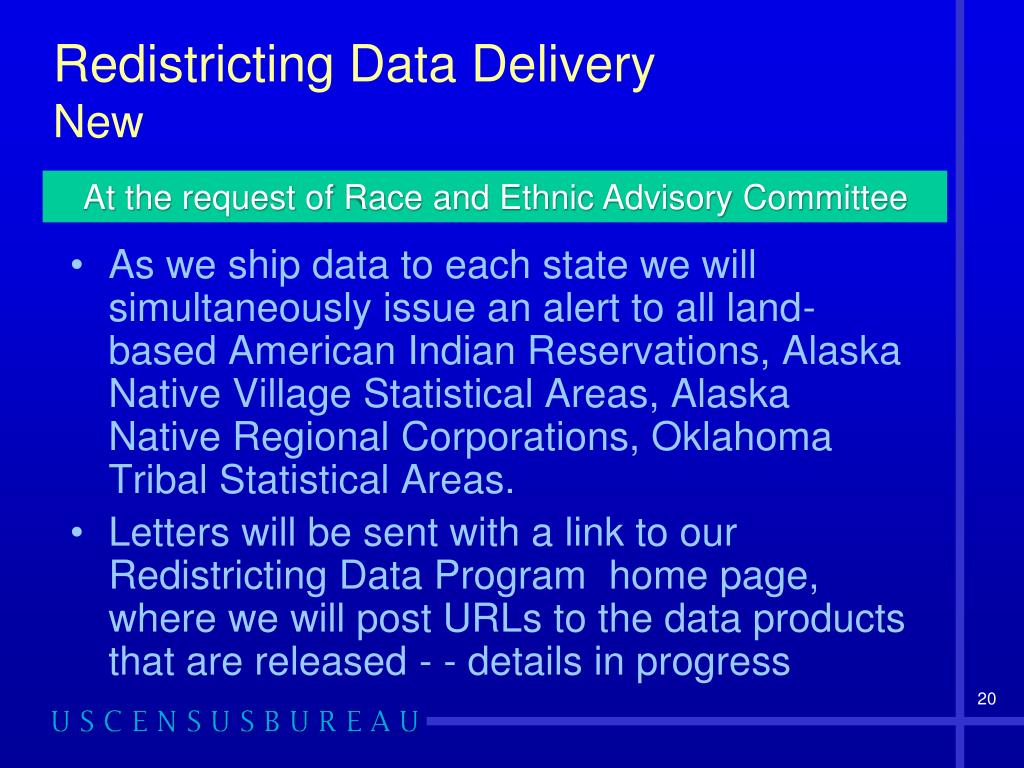 Redistricting Data Delivery
New

At the request of Race and Ethnic Advisory Committee

• As we ship data to each state we will simultaneously issue an alert to all land-based American Indian Reservations, Alaska Native Village Statistical Areas, Alaska Native Regional Corporations, Oklahoma Tribal Statistical Areas.
• Letters will be sent with a link to our Redistricting Data Program home page, where we will post URLs to the data products that are released - - details in progress

20

USCENSUSBUREAU